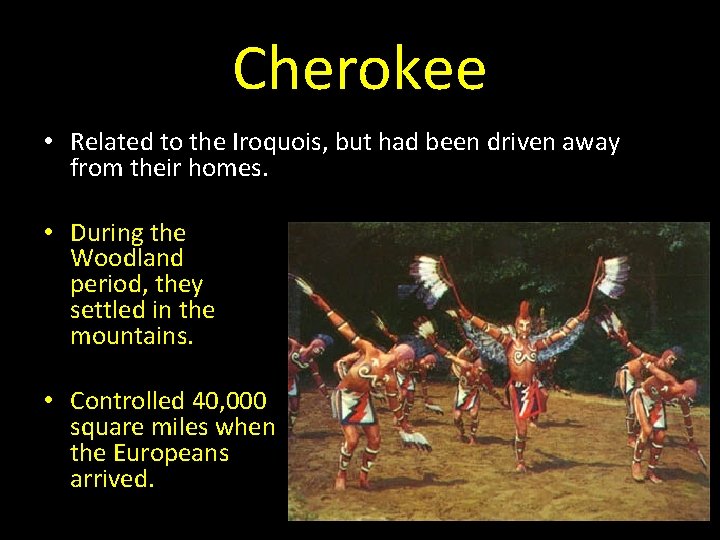 Cherokee

• Related to the Iroquois, but had been driven away from their homes.

• During the Woodland period, they settled in the mountains.

• Controlled 40,000 square miles when the Europeans arrived.